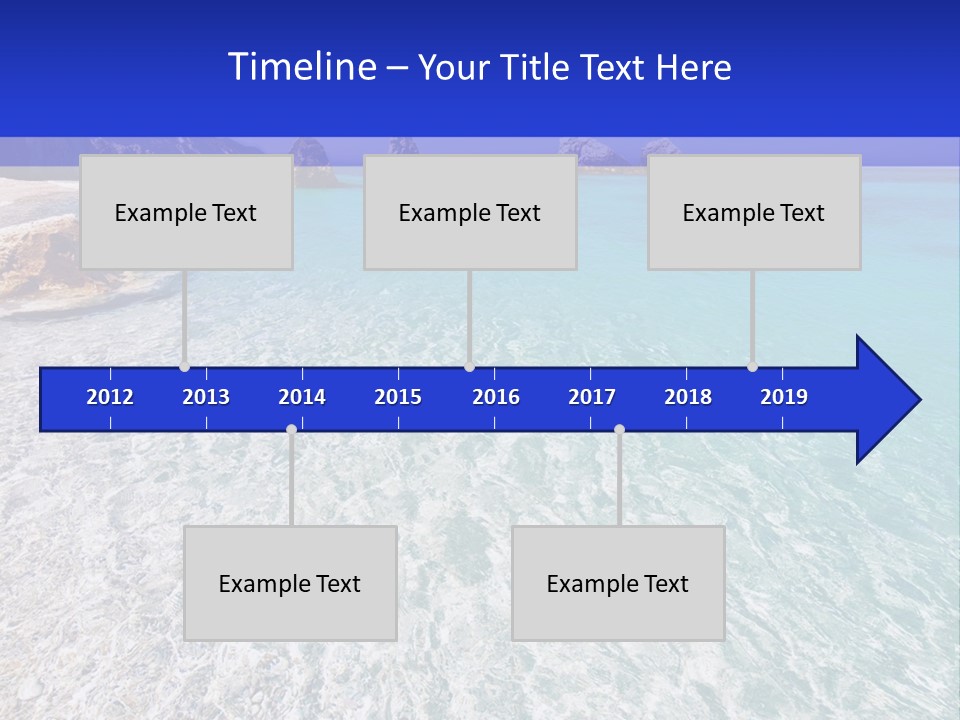 Timeline – Your Title Text Here

Example Text

Example Text

Example Text

2012 2013 2014 2015 2016 2017 2018 2019

Example Text

Example Text